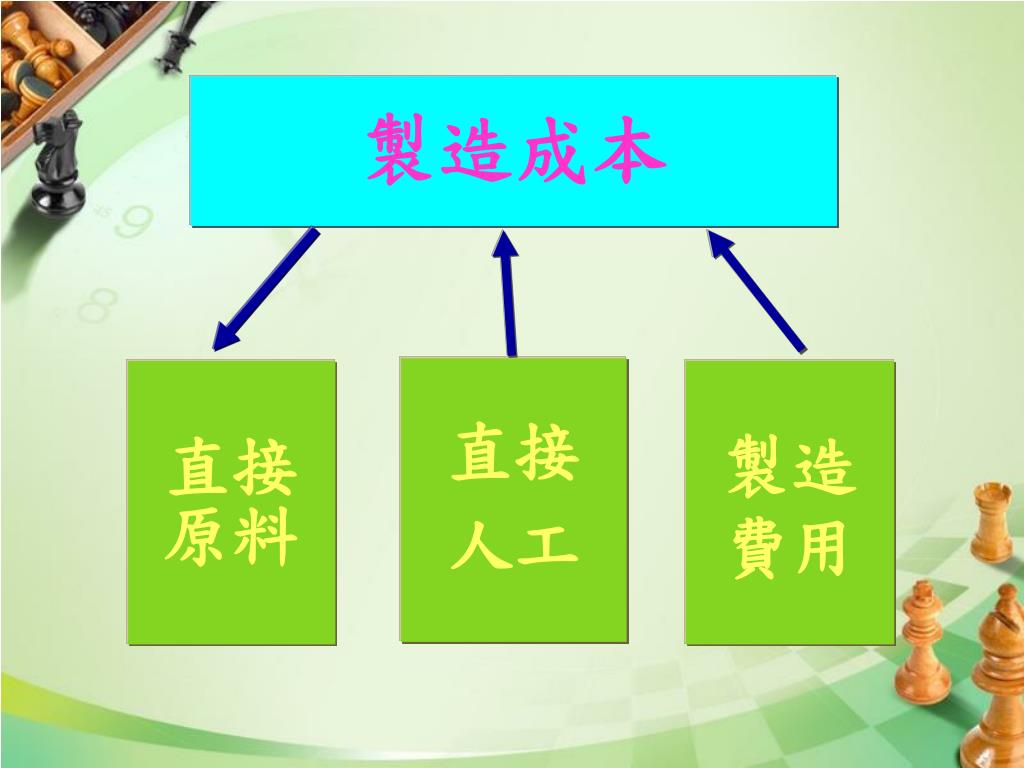 製造成本

直接原料

直接人工

製造費用